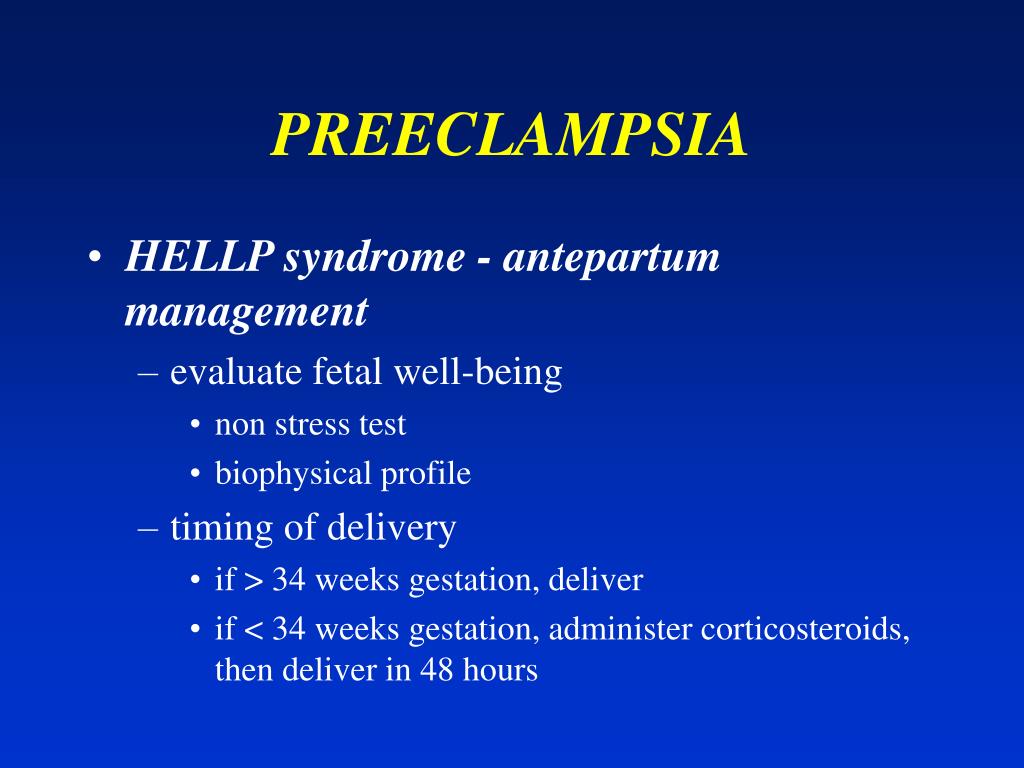 PREECLAMPSIA

• HELLP syndrome - antepartum management
– evaluate fetal well-being
• non stress test
• biophysical profile
– timing of delivery
• if > 34 weeks gestation, deliver
• if < 34 weeks gestation, administer corticosteroids, then deliver in 48 hours